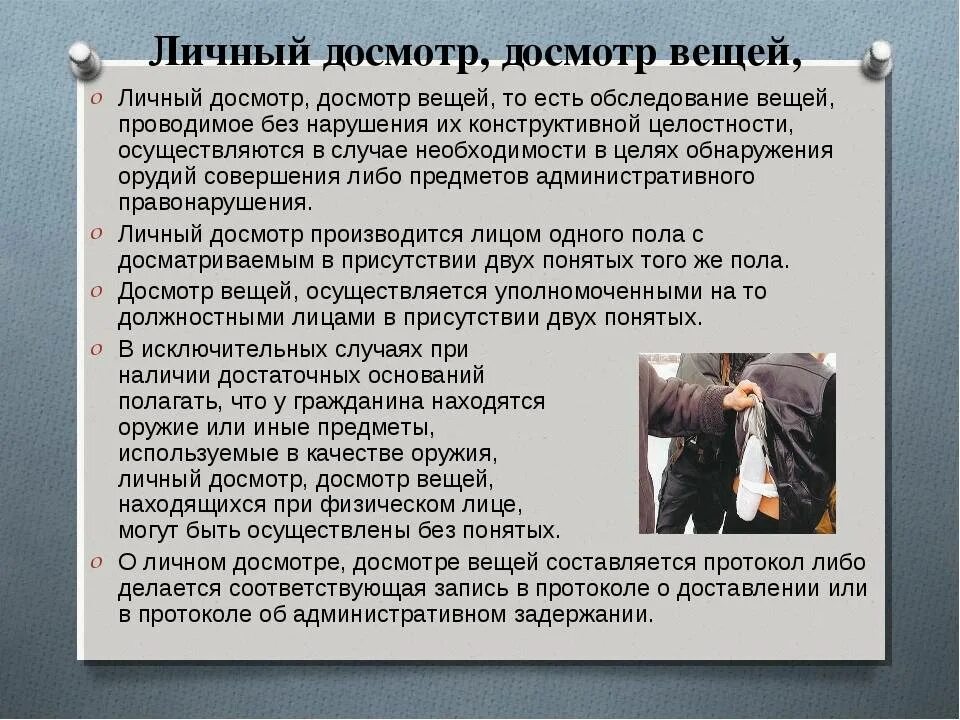 Личный досмотр, досмотр вещей,

Личный досмотр, досмотр вещей, то есть обследование вещей, проводимое без нарушения их конструктивной целостности, осуществляются в случае необходимости в целях обнаружения орудий совершения либо предметов административного правонарушения.

Личный досмотр производится лицом одного пола с досматриваемым в присутствии двух понятых того же пола.

Досмотр вещей, осуществляется уполномоченными на то должностными лицами в присутствии двух понятых.

В исключительных случаях при наличии достаточных оснований полагать, что у гражданина находятся оружие или иные предметы, используемые в качестве оружия, личный досмотр, досмотр вещей, находящихся при физическом лице, могут быть осуществлены без понятых.

О личном досмотре, досмотре вещей составляется протокол либо делается соответствующая запись в протоколе о доставлении или в протоколе об административном задержании.